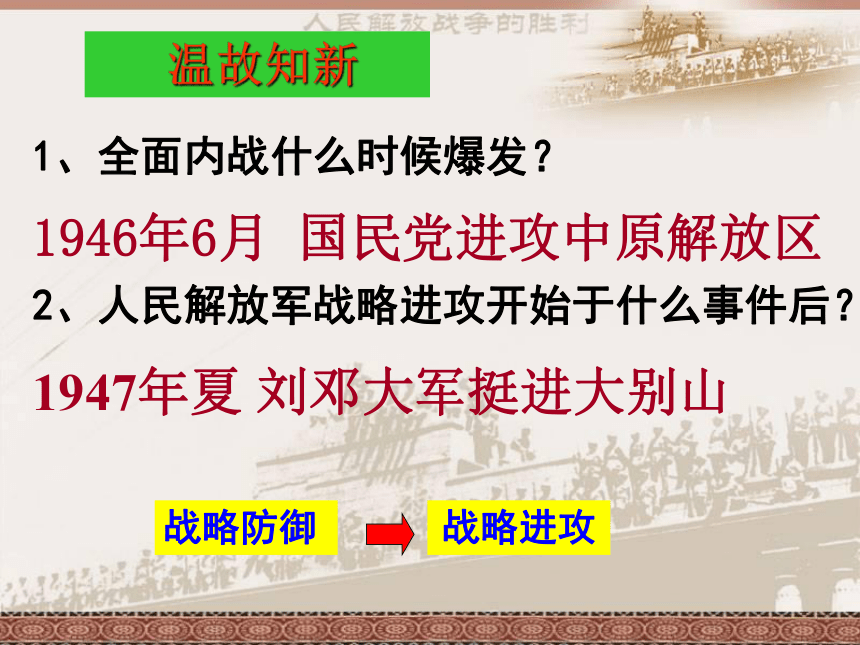 人民解放战争的胜利

温故知新

1、全面内战什么时候爆发？

1946年6月 国民党进攻中原解放区

2、人民解放军战略进攻开始于什么事件后？

1947年夏 刘邓大军挺进大别山

战略防御

战略进攻